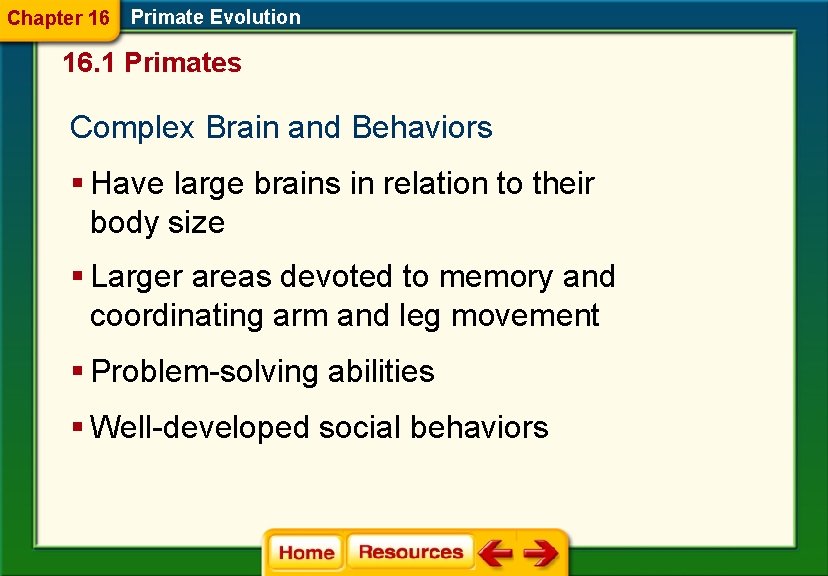 Chapter 16 Primate Evolution

16.1 Primates

Complex Brain and Behaviors

▪ Have large brains in relation to their body size

▪ Larger areas devoted to memory and coordinating arm and leg movement

▪ Problem-solving abilities

▪ Well-developed social behaviors

Home Resources